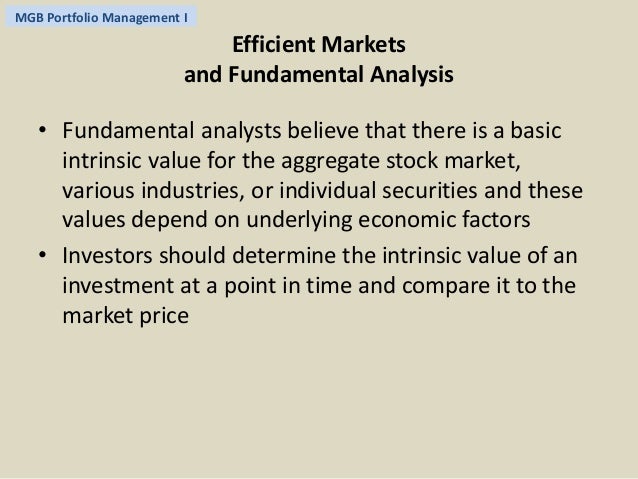 MGB Portfolio Management I

Efficient Markets
and Fundamental Analysis

• Fundamental analysts believe that there is a basic intrinsic value for the aggregate stock market, various industries, or individual securities and these values depend on underlying economic factors
• Investors should determine the intrinsic value of an investment at a point in time and compare it to the market price